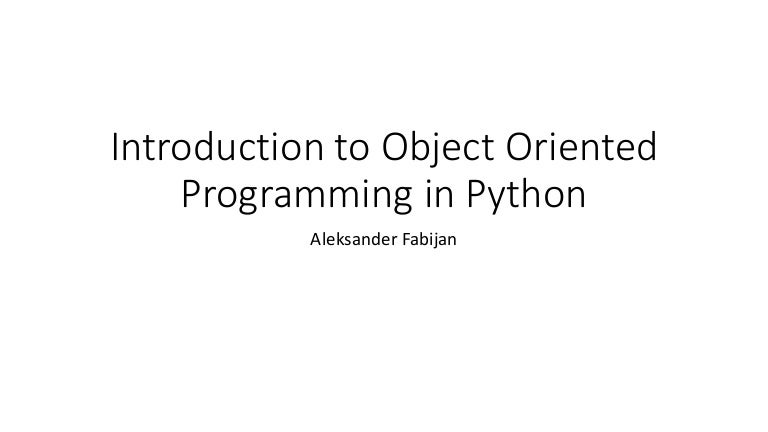 Introduction to Object Oriented Programming in Python

Aleksander Fabijan